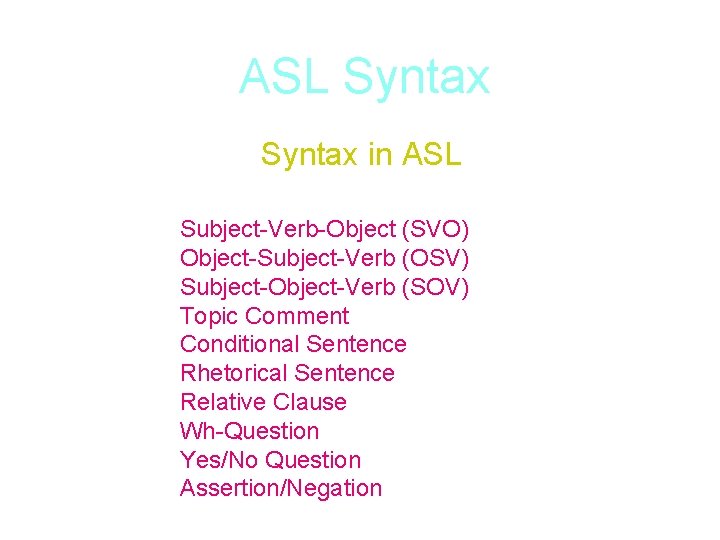 ASL Syntax

Syntax in ASL

Subject-Verb-Object (SVO)
Object-Subject-Verb (OSV)
Subject-Object-Verb (SOV)
Topic Comment
Conditional Sentence
Rhetorical Sentence
Relative Clause
Wh-Question
Yes/No Question
Assertion/Negation